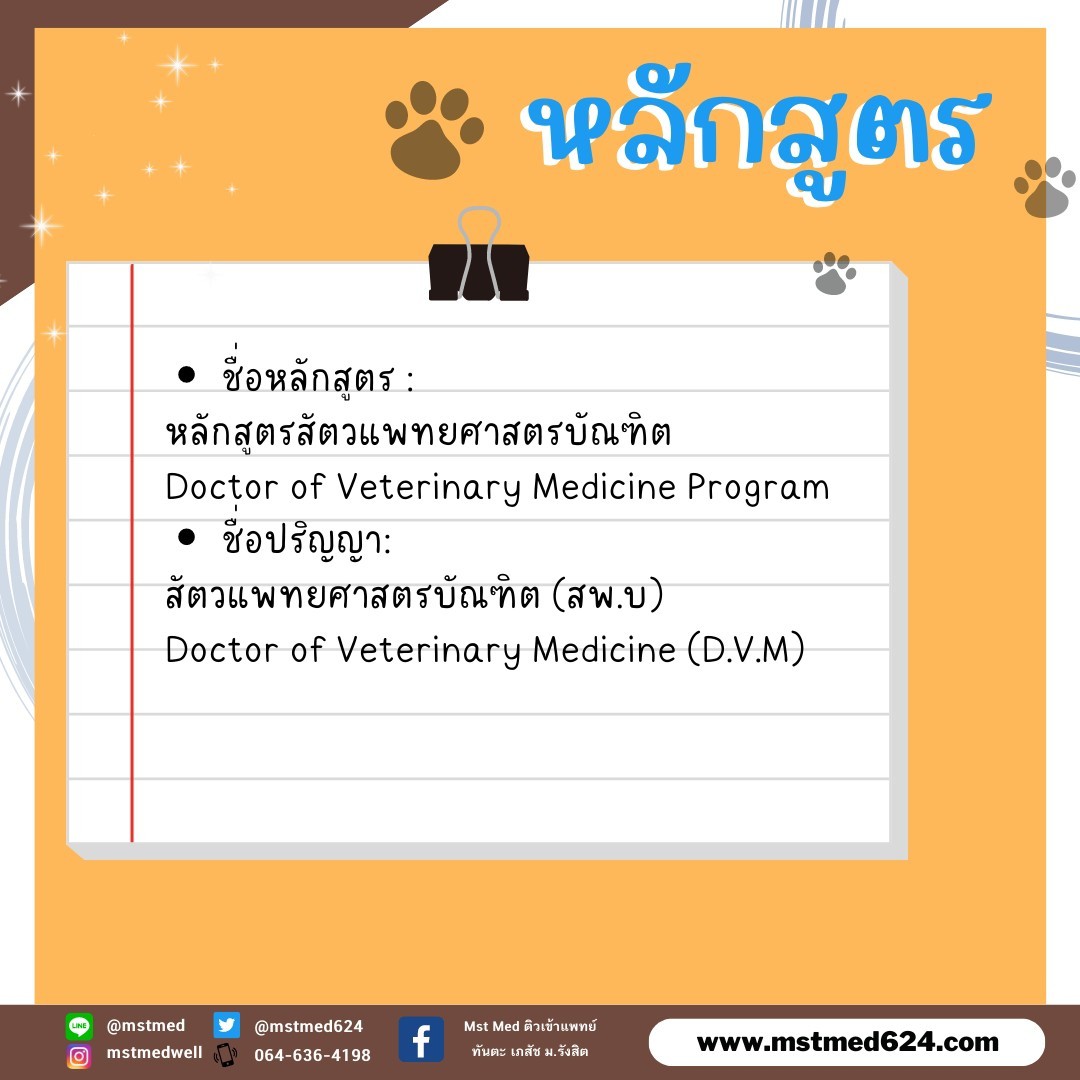 หลักสูตร

• ชื่อหลักสูตร :
หลักสูตรสัตวแพทยศาสตรบัณฑิต
Doctor of Veterinary Medicine Program

• ชื่อปริญญา:
สัตวแพทยศาสตรบัณฑิต (สพ.บ)
Doctor of Veterinary Medicine (D.V.M)

LINE @mstmed
mstmedwell
@mstmed624
064-636-4198
Mst Med ติวเข้าแพทย์
ทันตะ เภสัช ม.รังสิต
www.mstmed624.com